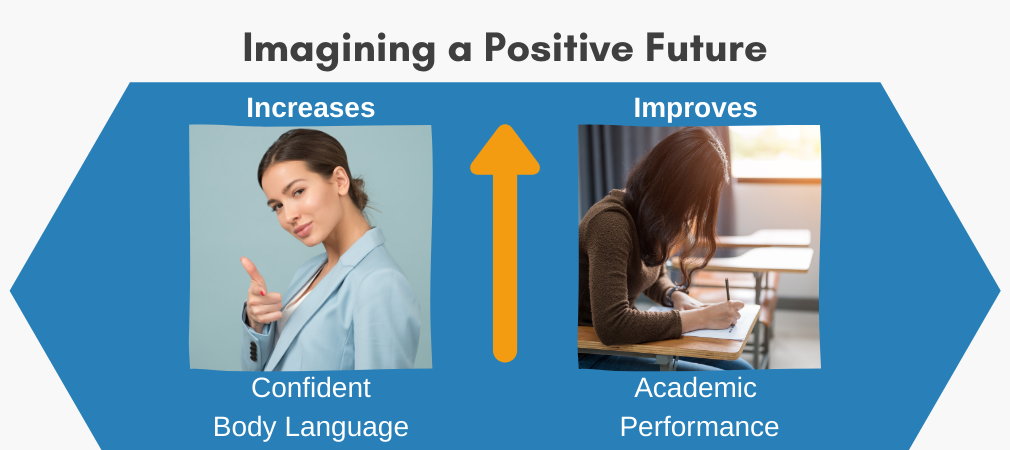 Imagining a Positive Future

Increases

Confident Body Language

Improves

Academic Performance